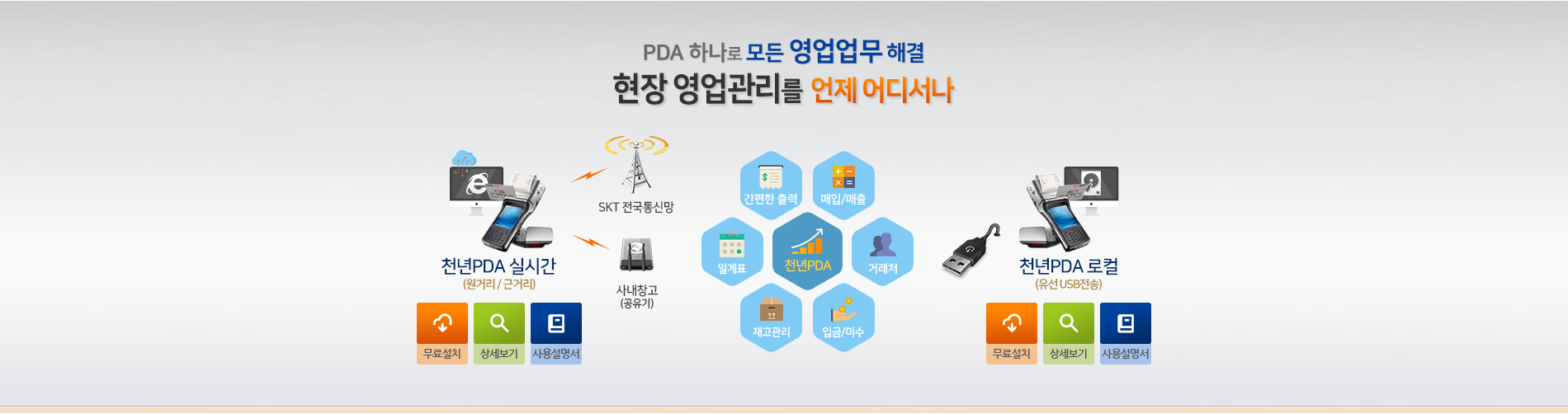 PDA 하나로 모든 영업업무 해결
현장 영업관리를 언제 어디서나

SKT 전국통신망

사내창고
(공유기)

천년PDA 실시간
(원거리 / 근거리)

무료설치 상세보기 사용설명서

간편한 출력 매입/매출
일계표 천년PDA 거래처
재고관리 입금/미수

천년PDA 로컬
(유선 USB전송)

무료설치 상세보기 사용설명서